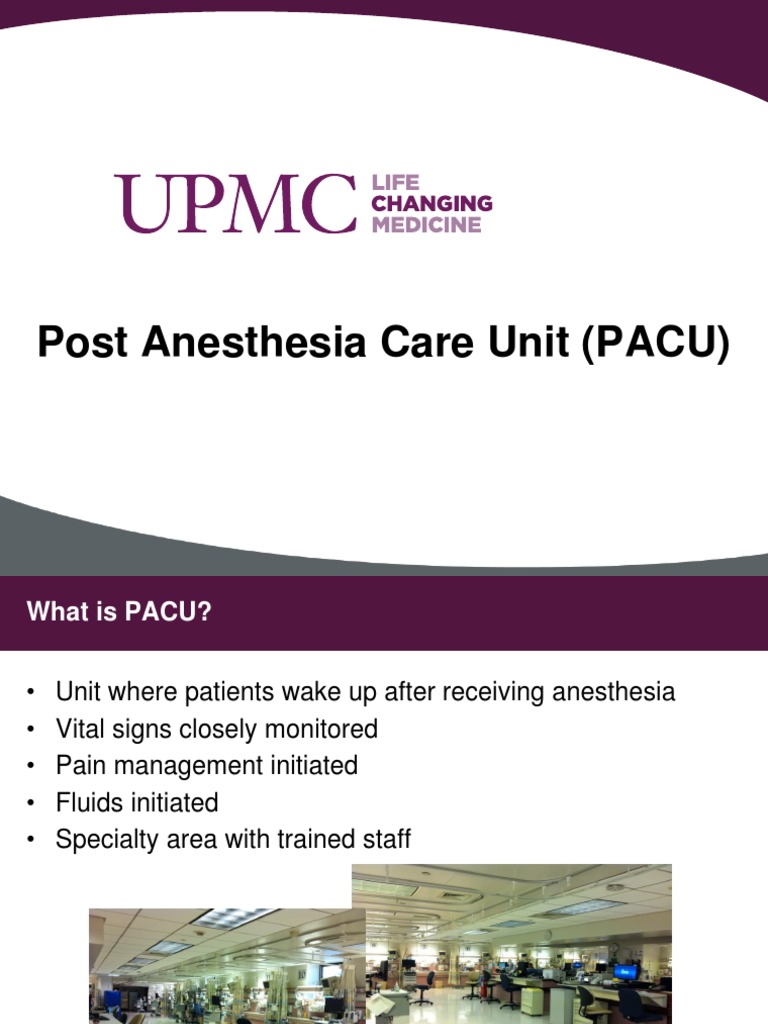 UPMC LIFE CHANGING MEDICINE

Post Anesthesia Care Unit (PACU)

What is PACU?

• Unit where patients wake up after receiving anesthesia
• Vital signs closely monitored
• Pain management initiated
• Fluids initiated
• Specialty area with trained staff